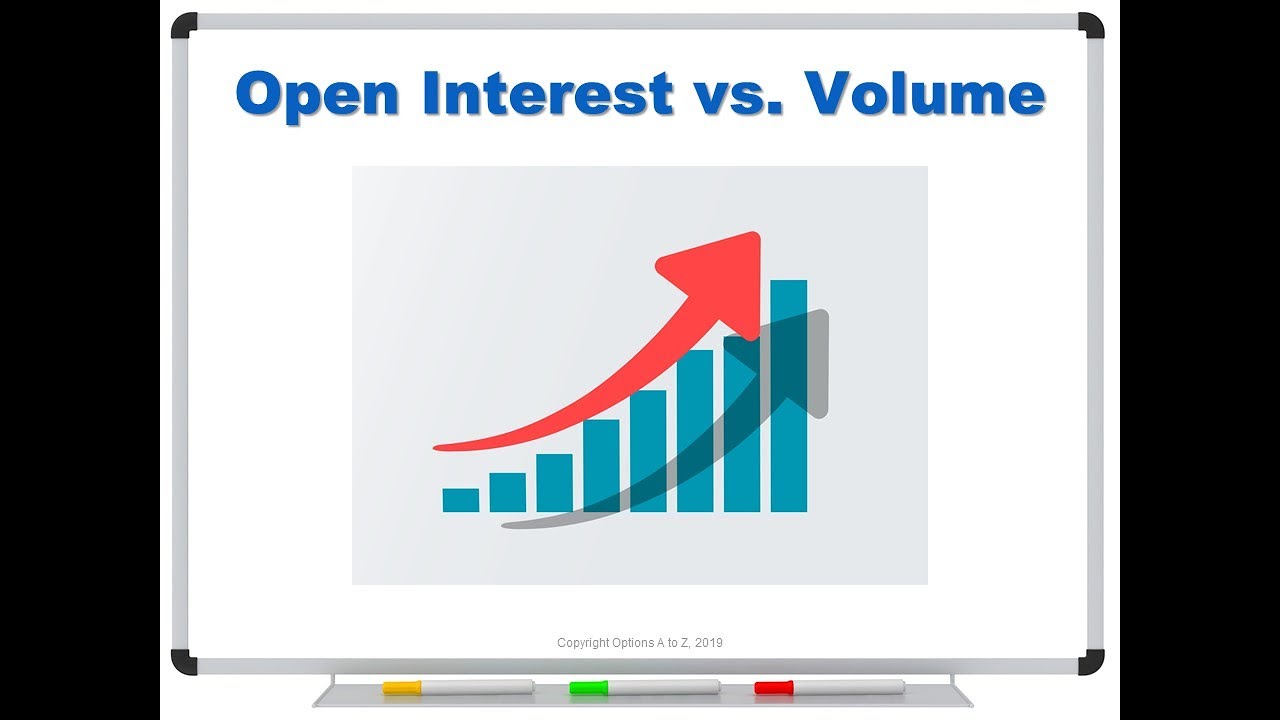 Open Interest vs. Volume

Copyright Options A to Z, 2019